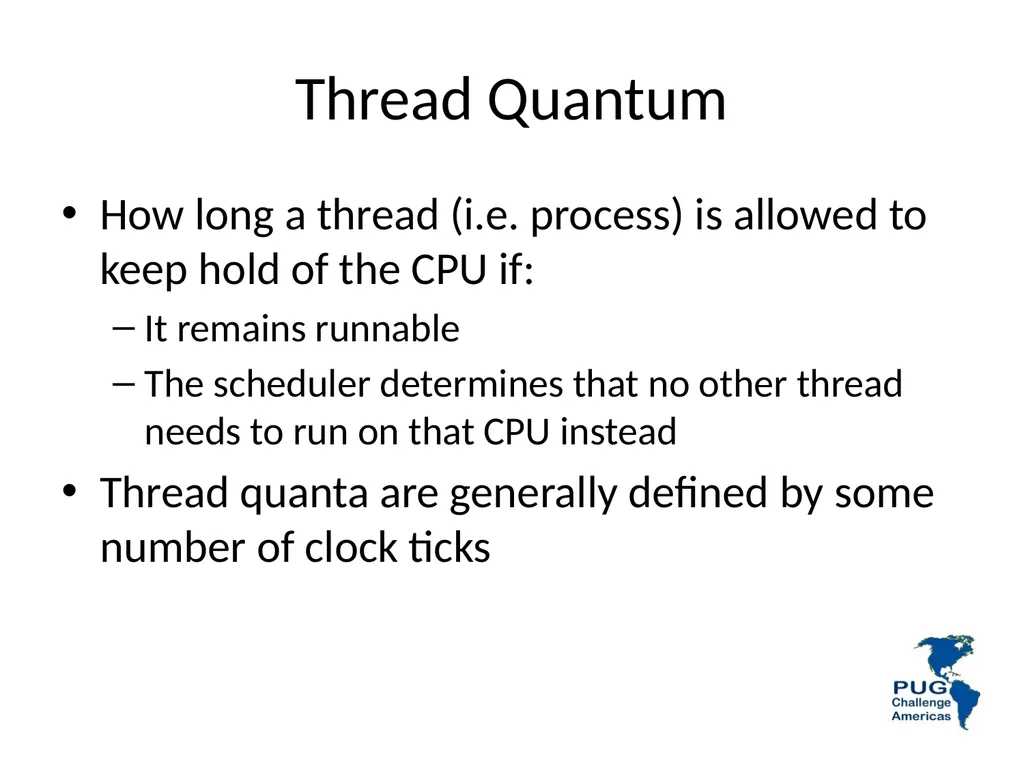 Thread Quantum

• How long a thread (i.e. process) is allowed to keep hold of the CPU if:
– It remains runnable
– The scheduler determines that no other thread needs to run on that CPU instead

• Thread quanta are generally defined by some number of clock ticks

PUG Challenge Americas